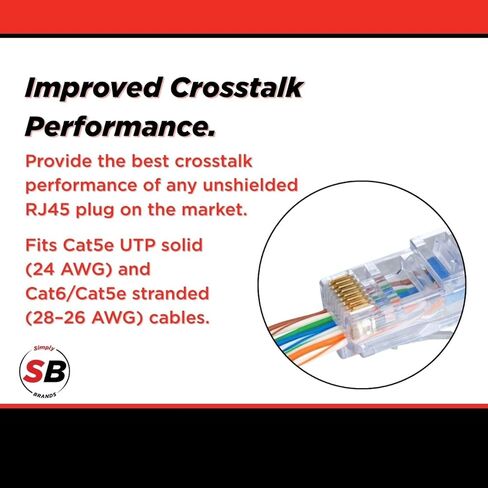 Improved Crosstalk Performance.

Provide the best crosstalk performance of any unshielded RJ45 plug on the market.

Fits Cat5e UTP solid (24 AWG) and Cat6/Cat5e stranded (28–26 AWG) cables.

Simply
SB
BRANDS